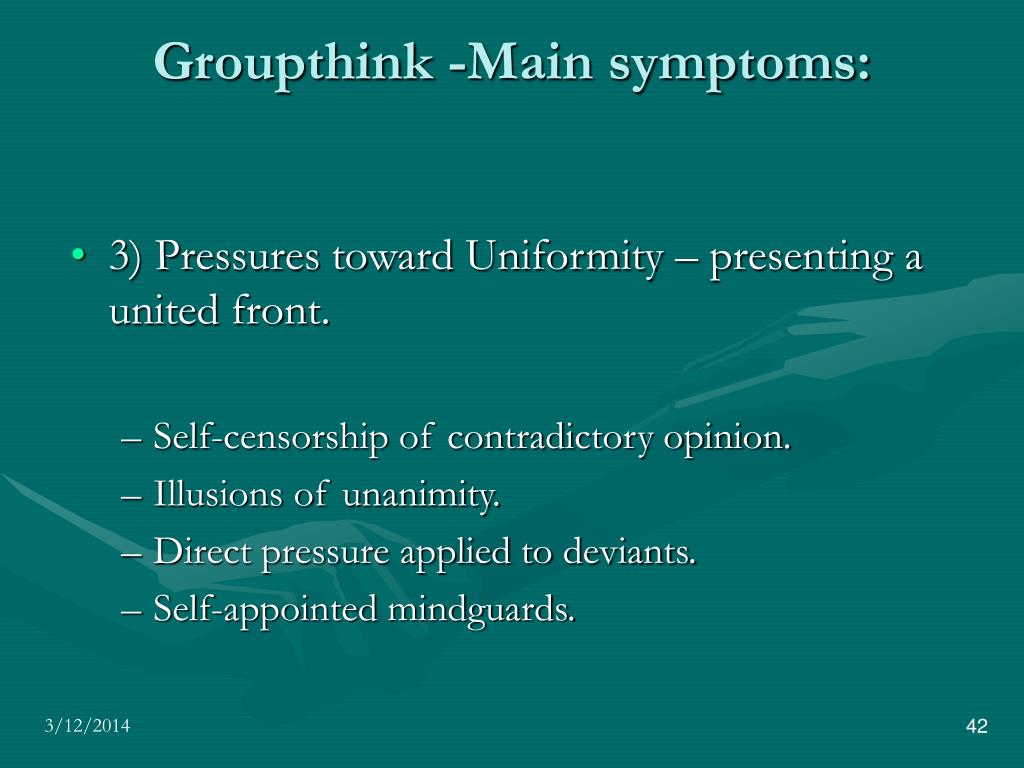 Groupthink -Main symptoms:

• 3) Pressures toward Uniformity – presenting a united front.

– Self-censorship of contradictory opinion.
– Illusions of unanimity.
– Direct pressure applied to deviants.
– Self-appointed mindguards.

3/12/2014

42